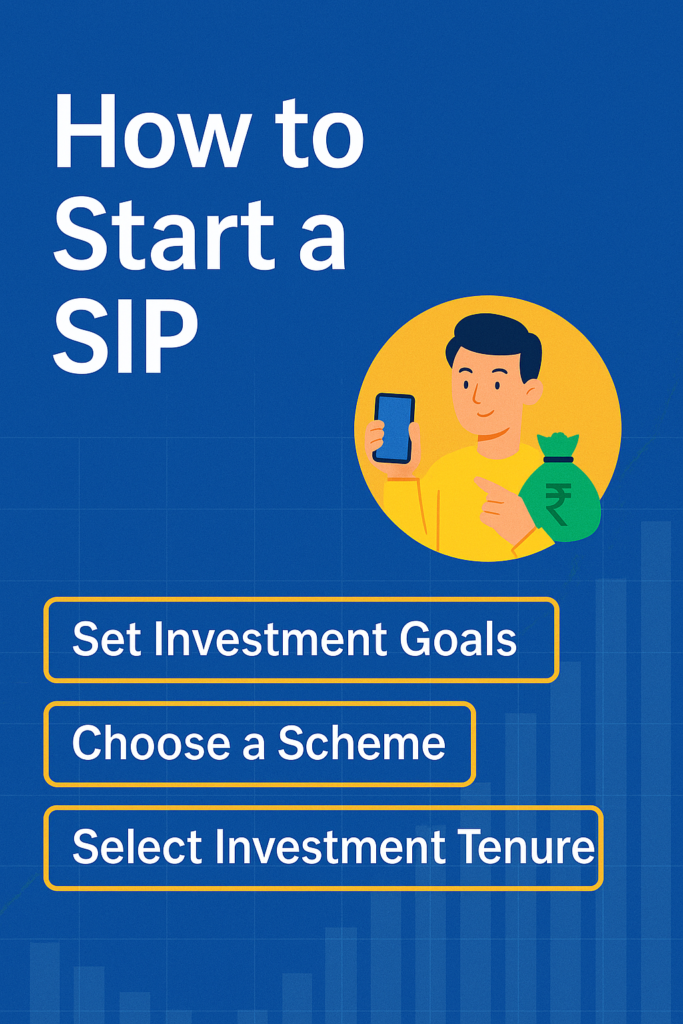 How to Start a SIP

₹

Set Investment Goals

Choose a Scheme

Select Investment Tenure